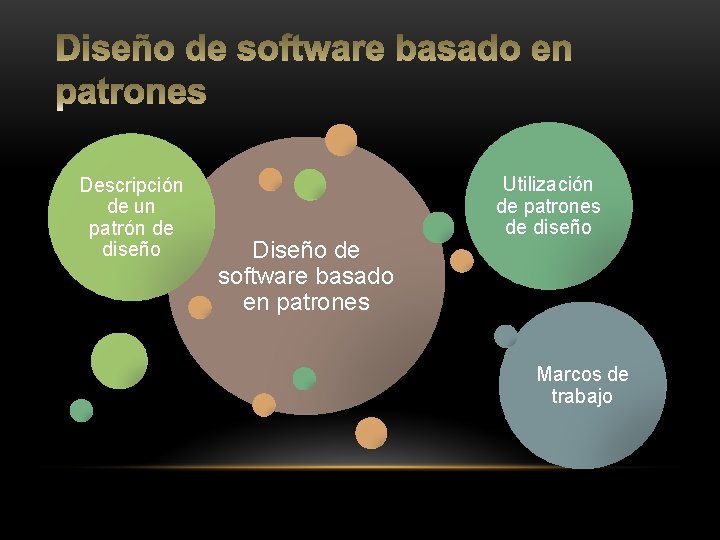 Diseño de software basado en patrones

Descripción de un patrón de diseño

Diseño de software basado en patrones

Utilización de patrones de diseño

Marcos de trabajo